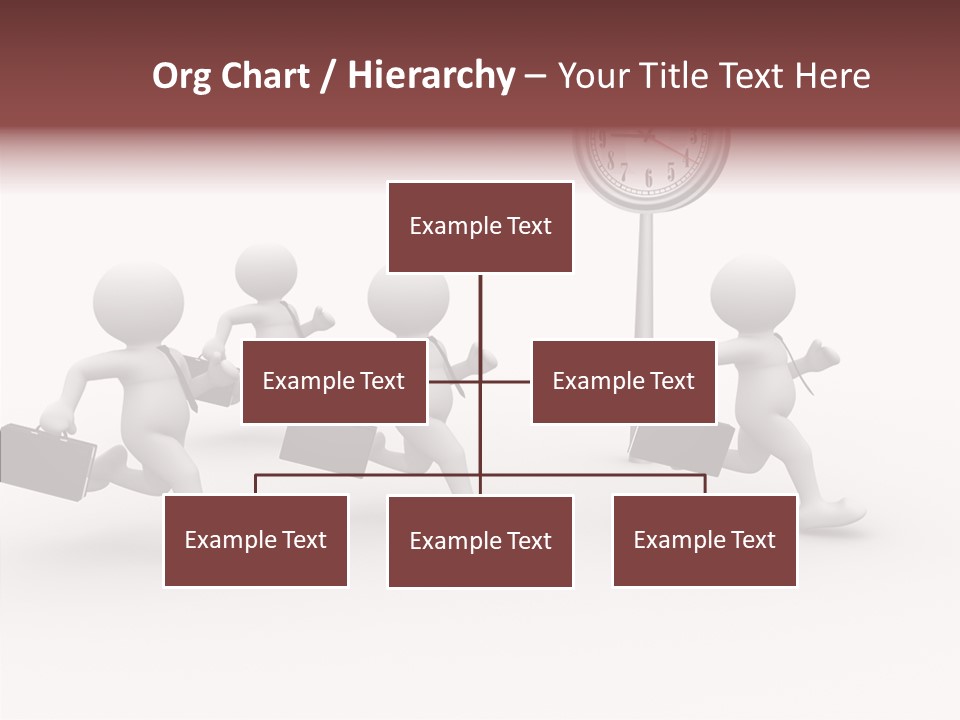 Org Chart / Hierarchy – Your Title Text Here

Example Text

Example Text

Example Text

Example Text

Example Text

Example Text